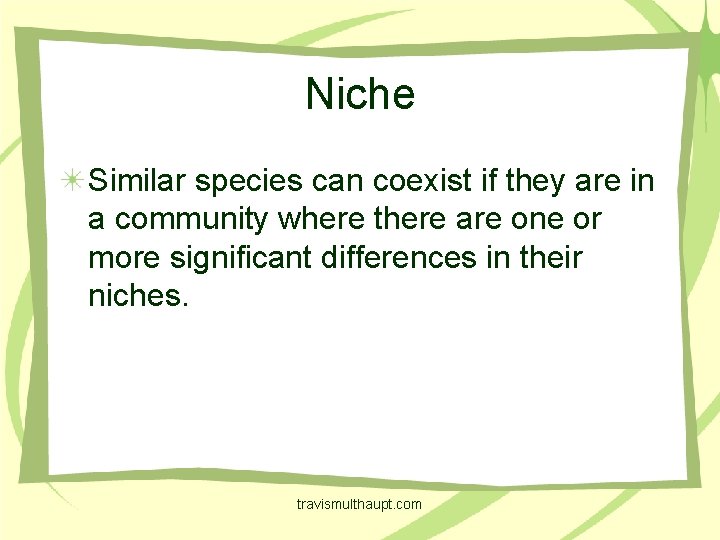 Niche

Similar species can coexist if they are in a community where there are one or more significant differences in their niches.

travismulthaupt.com